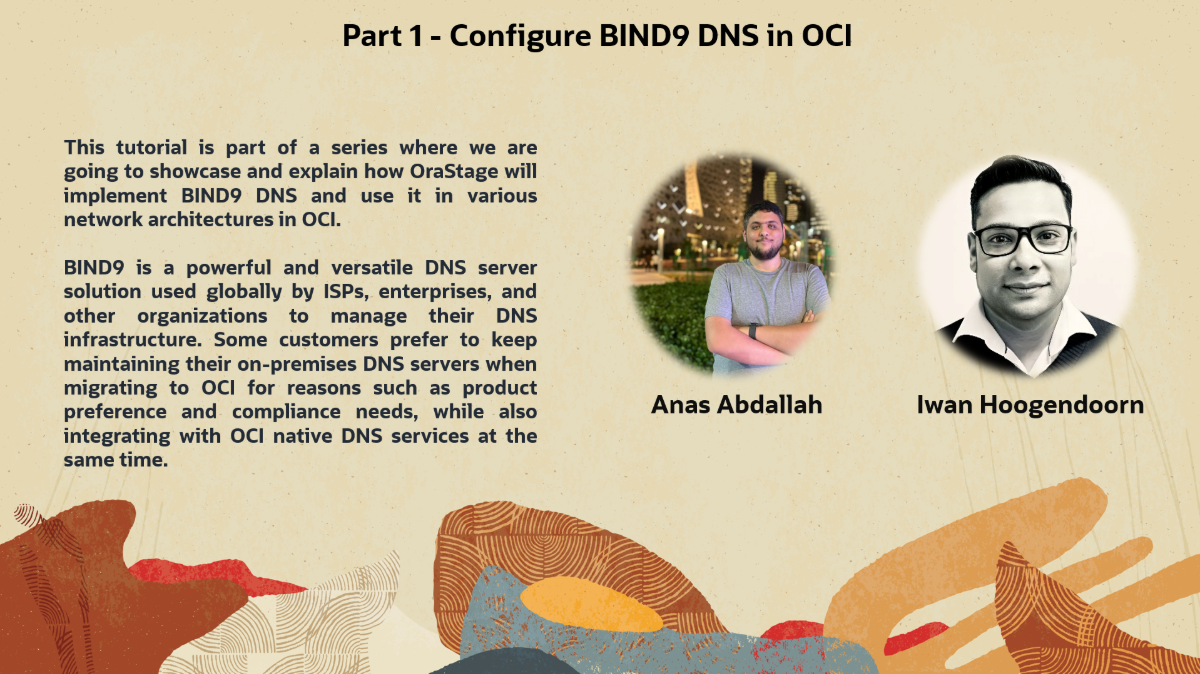 Part 1 - Configure BIND9 DNS in OCI

This tutorial is part of a series where we are going to showcase and explain how OraStage will implement BIND9 DNS and use it in various network architectures in OCI.

BIND9 is a powerful and versatile DNS server solution used globally by ISPs, enterprises, and other organizations to manage their DNS infrastructure. Some customers prefer to keep maintaining their on-premises DNS servers when migrating to OCI for reasons such as product preference and compliance needs, while also integrating with OCI native DNS services at the same time.

Anas Abdallah

Iwan Hoogendoorn